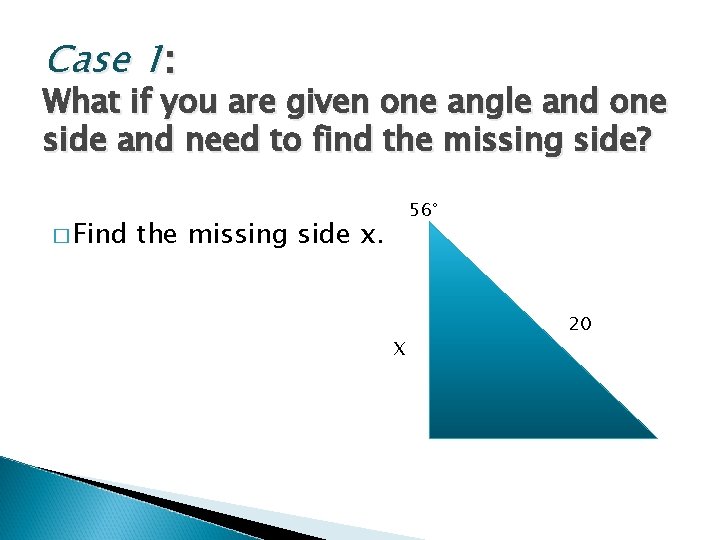 Case 1:
What if you are given one angle and one side and need to find the missing side?

□ Find the missing side x.

56°

20

X